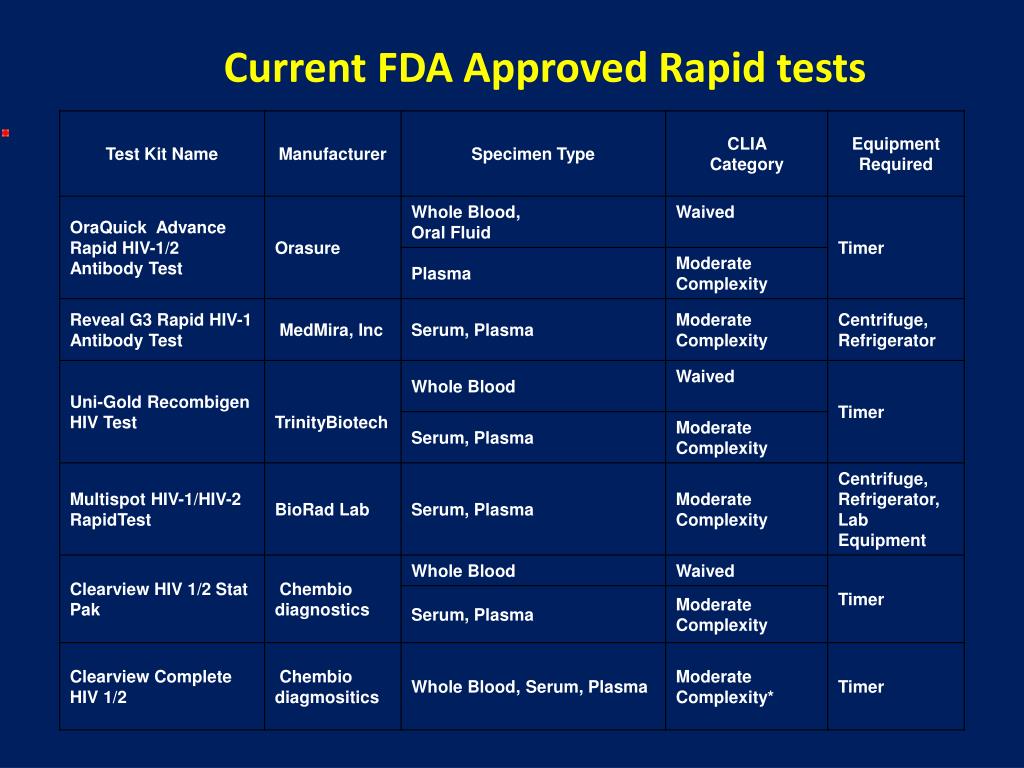 Current FDA Approved Rapid tests

| Test Kit Name | Manufacturer | Specimen Type | CLIA Category | Equipment Required |
|---|---|---|---|---|
| OraQuick Advance Rapid HIV-1/2 Antibody Test | Orasure | Whole Blood, Oral Fluid | Waived | Timer |
| | | Plasma | Moderate Complexity | |
| Reveal G3 Rapid HIV-1 Antibody Test | MedMira, Inc | Serum, Plasma | Moderate Complexity | Centrifuge, Refrigerator |
| Uni-Gold Recombigen HIV Test | TrinityBiotech | Whole Blood | Waived | Timer |
| | | Serum, Plasma | Moderate Complexity | |
| Multispot HIV-1/HIV-2 RapidTest | BioRad Lab | Serum, Plasma | Moderate Complexity | Centrifuge, Refrigerator, Lab Equipment |
| Clearview HIV 1/2 Stat Pak | Chembio diagnostics | Whole Blood | Waived | Timer |
| | | Serum, Plasma | Moderate Complexity | |
| Clearview Complete HIV 1/2 | Chembio diagmositics | Whole Blood, Serum, Plasma | Moderate Complexity* | Timer |